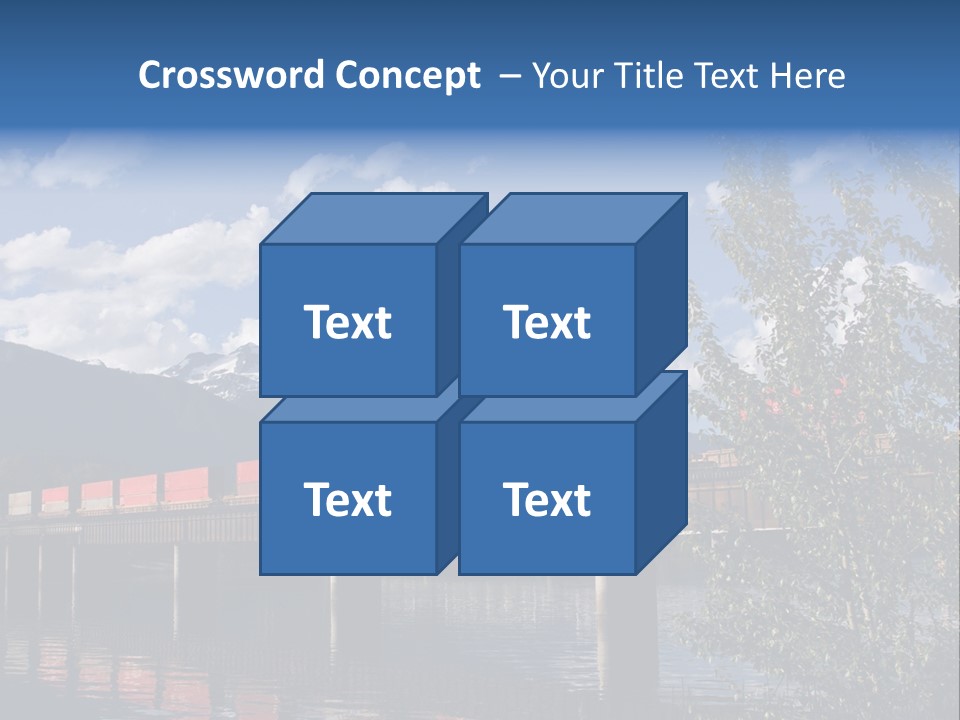 Crossword Concept – Your Title Text Here

Text

Text

Text

Text